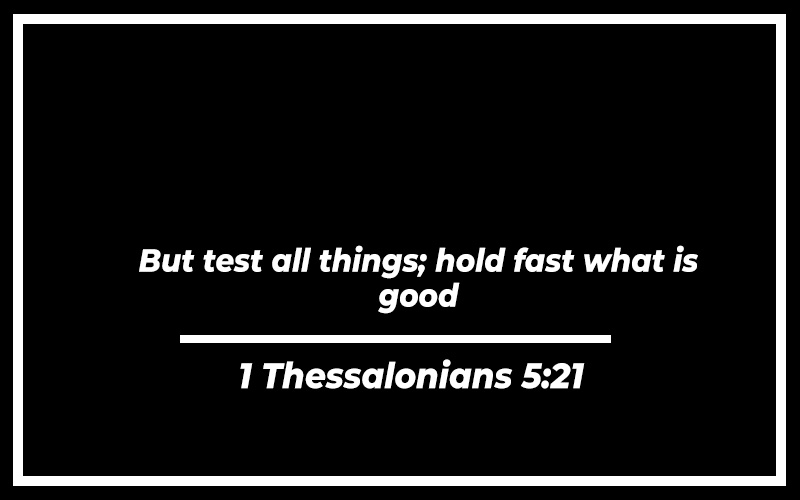 But test all things; hold fast what is good

1 Thessalonians 5:21